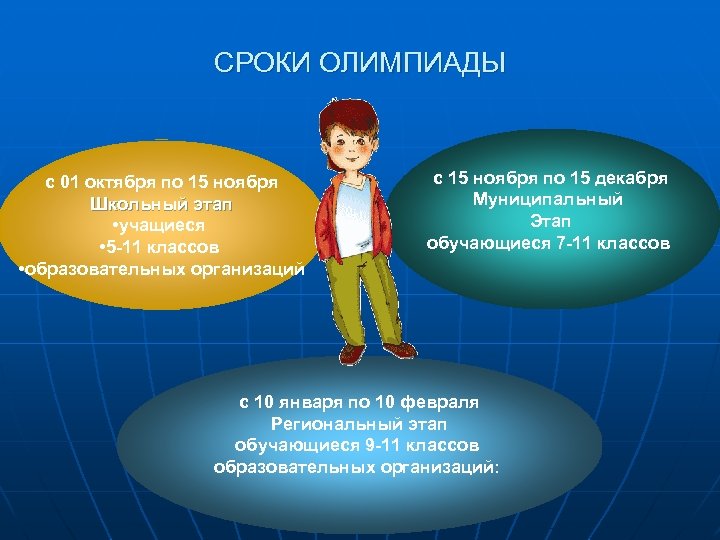 СРОКИ ОЛИМПИАДЫ

с 01 октября по 15 ноября
Школьный этап
•учащиеся
•5-11 классов
•образовательных организаций

с 15 ноября по 15 декабря
Муниципальный
Этап
обучающиеся 7-11 классов

с 10 января по 10 февраля
Региональный этап
обучающиеся 9-11 классов
образовательных организаций: